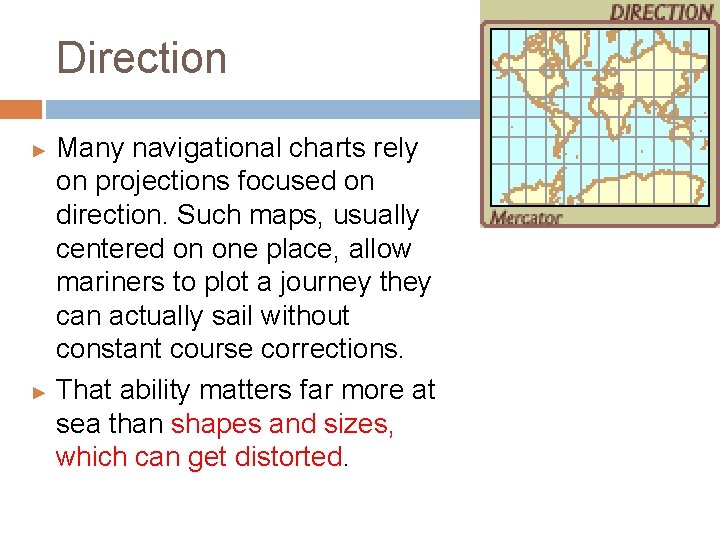 Direction

DIRECTION

Mercator

► Many navigational charts rely on projections focused on direction. Such maps, usually centered on one place, allow mariners to plot a journey they can actually sail without constant course corrections.

► That ability matters far more at sea than shapes and sizes, which can get distorted.